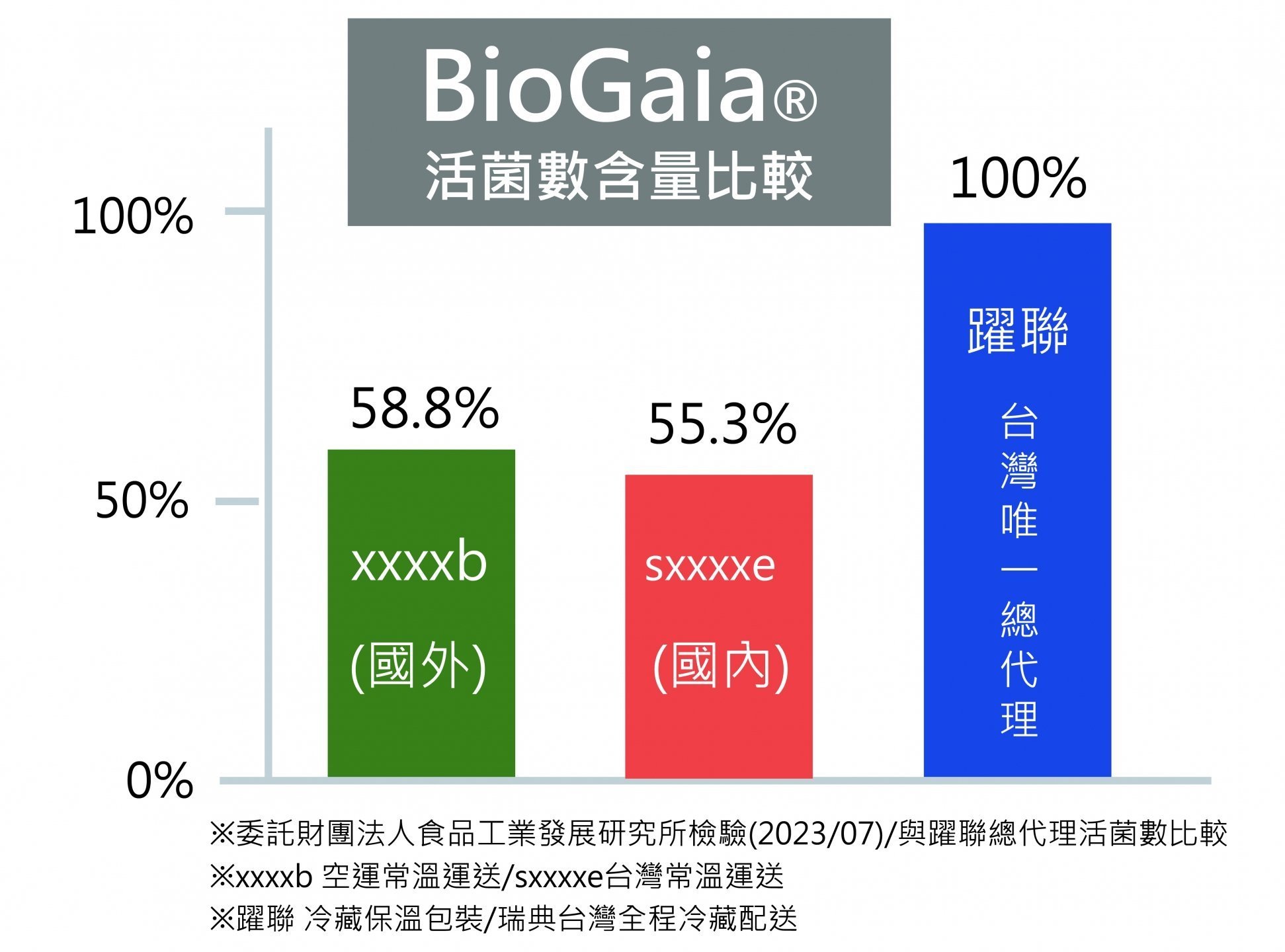 BioGaia®
活菌數含量比較

100%

50%

0%

58.8%
xxxxb
(國外)

55.3%
sxxxxe
(國內)

100%
躍聯
台灣唯一總代理

※委託財團法人食品工業發展研究所檢驗(2023/07)/與躍聯總代理活菌數比較
※xxxxb 空運常溫運送/sxxxxe台灣常溫運送
※躍聯 冷藏保溫包裝/瑞典台灣全程冷藏配送